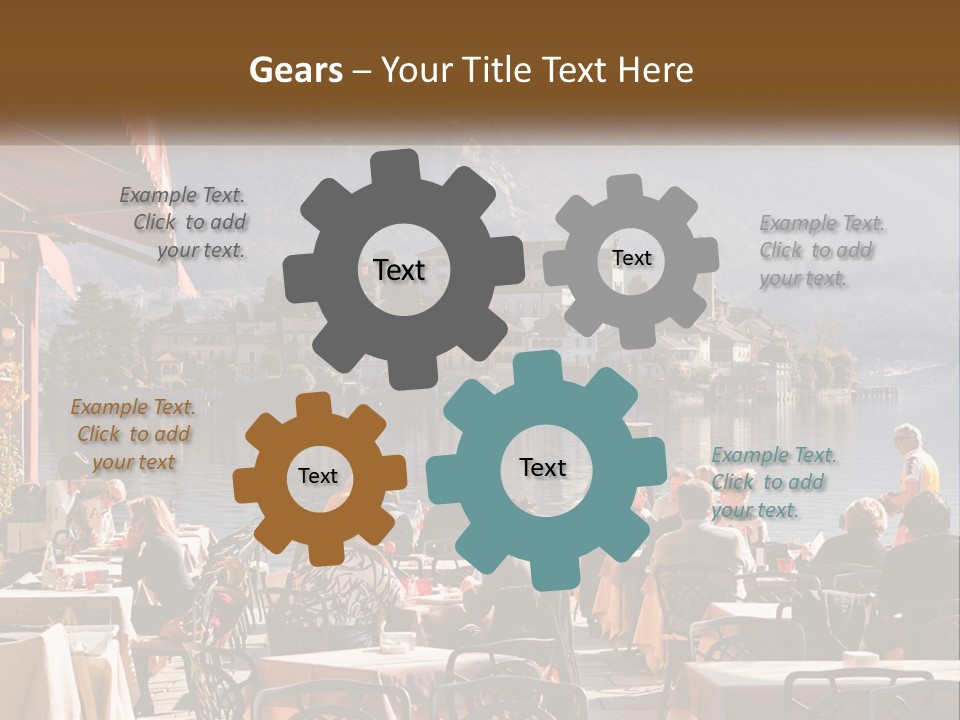 Gears – Your Title Text Here

Example Text. Click to add your text.

Text

Text

Example Text. Click to add your text.

Example Text. Click to add your text

Text

Text

Example Text. Click to add your text.